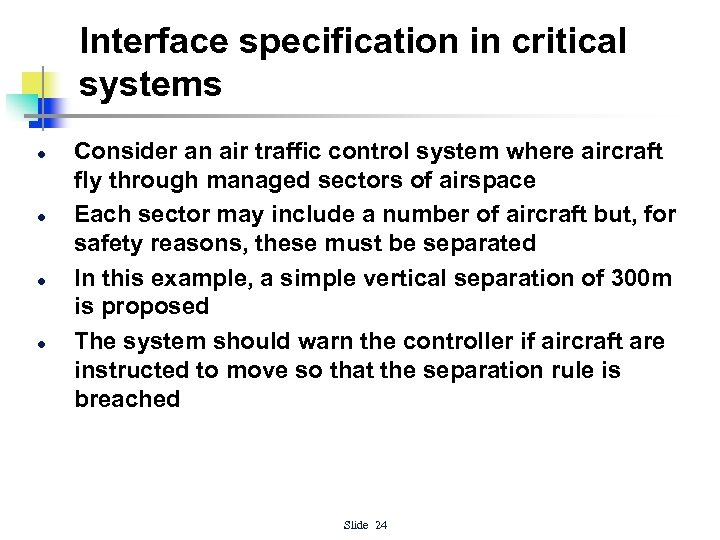 Interface specification in critical systems

- Consider an air traffic control system where aircraft fly through managed sectors of airspace
- Each sector may include a number of aircraft but, for safety reasons, these must be separated
- In this example, a simple vertical separation of 300m is proposed
- The system should warn the controller if aircraft are instructed to move so that the separation rule is breached

Slide 24